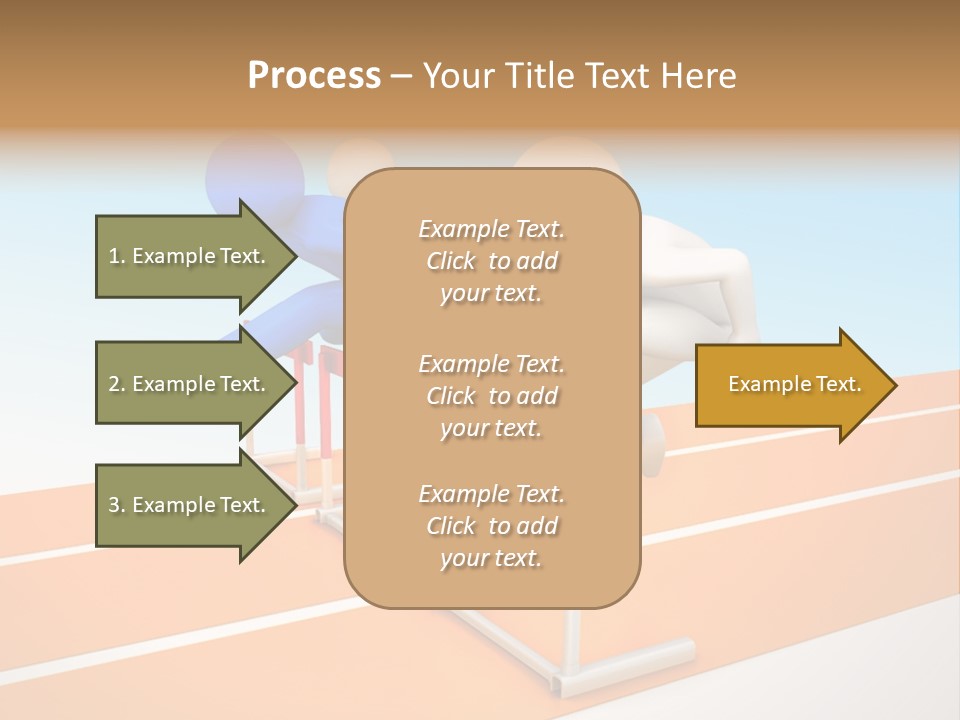 Process – Your Title Text Here

1. Example Text.

2. Example Text.

3. Example Text.

Example Text.
Click to add
your text.

Example Text.
Click to add
your text.

Example Text.
Click to add
your text.

Example Text.